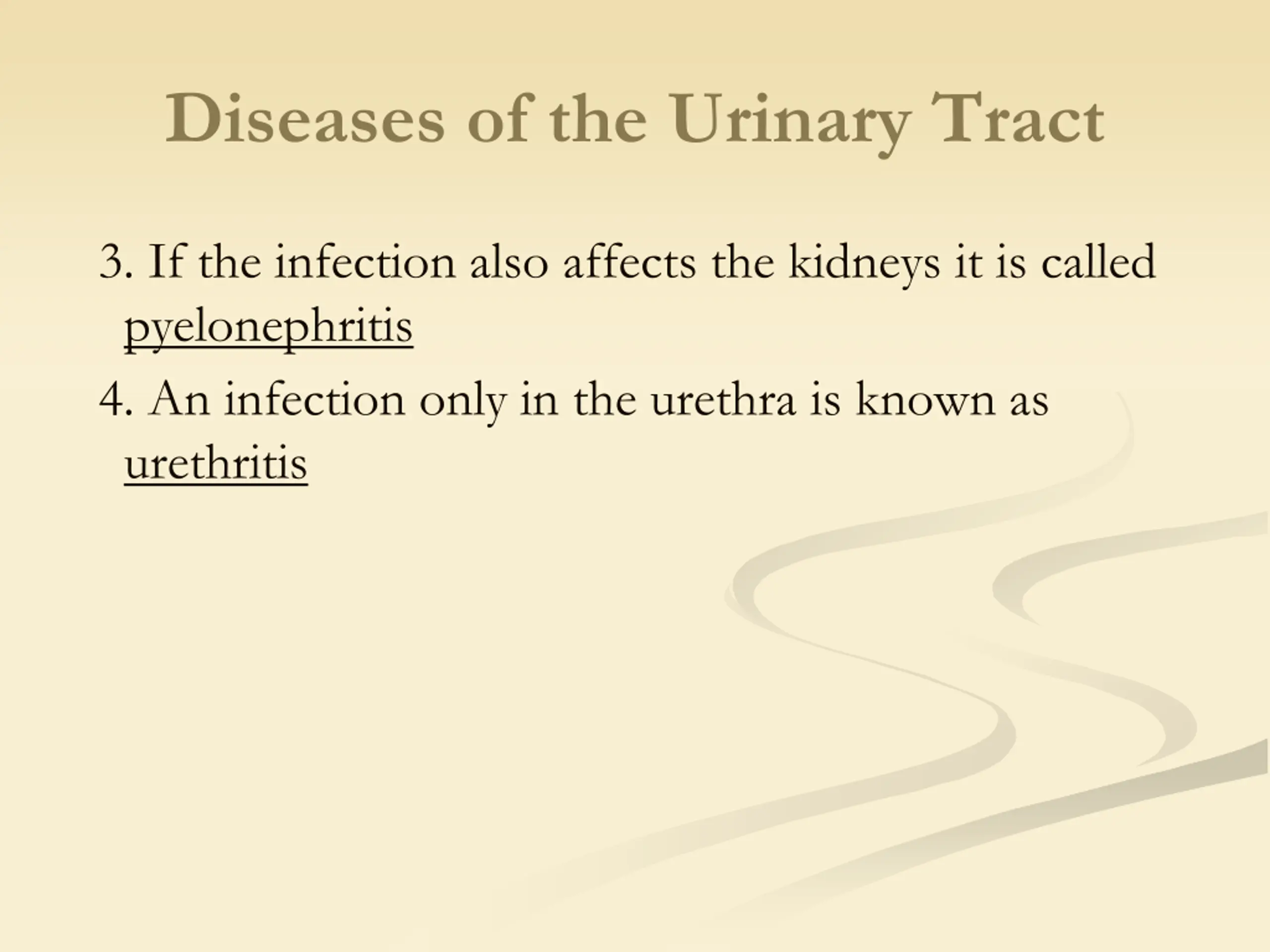 Diseases of the Urinary Tract

3. If the infection also affects the kidneys it is called pyelonephritis

4. An infection only in the urethra is known as urethritis